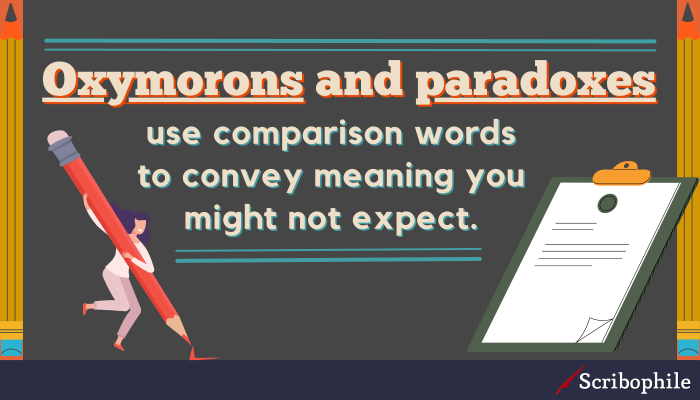 Oxymorons and paradoxes use comparison words to convey meaning you might not expect.

Scribophile